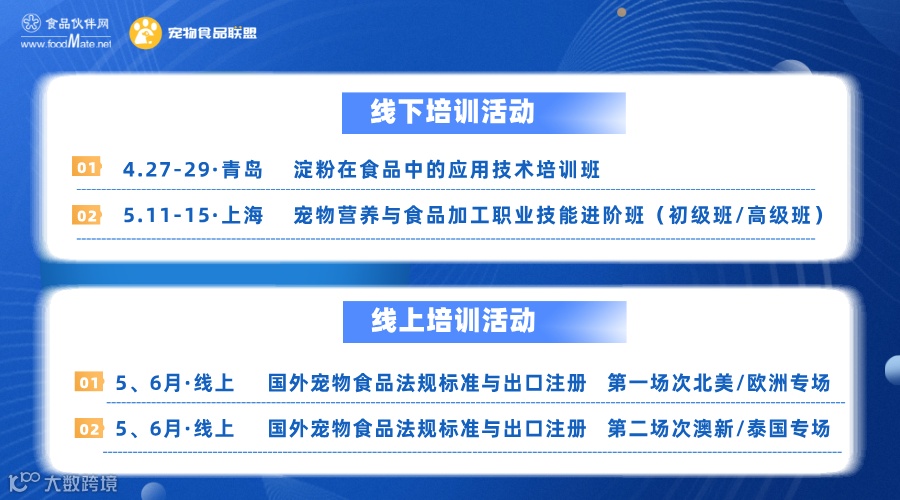 食品伙伴网
www.foodMate.net
宠物食品联盟

线下培训活动

01 4.27-29·青岛 淀粉在食品中的应用技术培训班

02 5.11-15·上海 宠物营养与食品加工职业技能进阶班（初级班/高级班）

线上培训活动

01 5、6月·线上 国外宠物食品法规标准与出口注册 第一场次北美/欧洲专场

02 5、6月·线上 国外宠物食品法规标准与出口注册 第二场次澳新/泰国专场

大数跨境